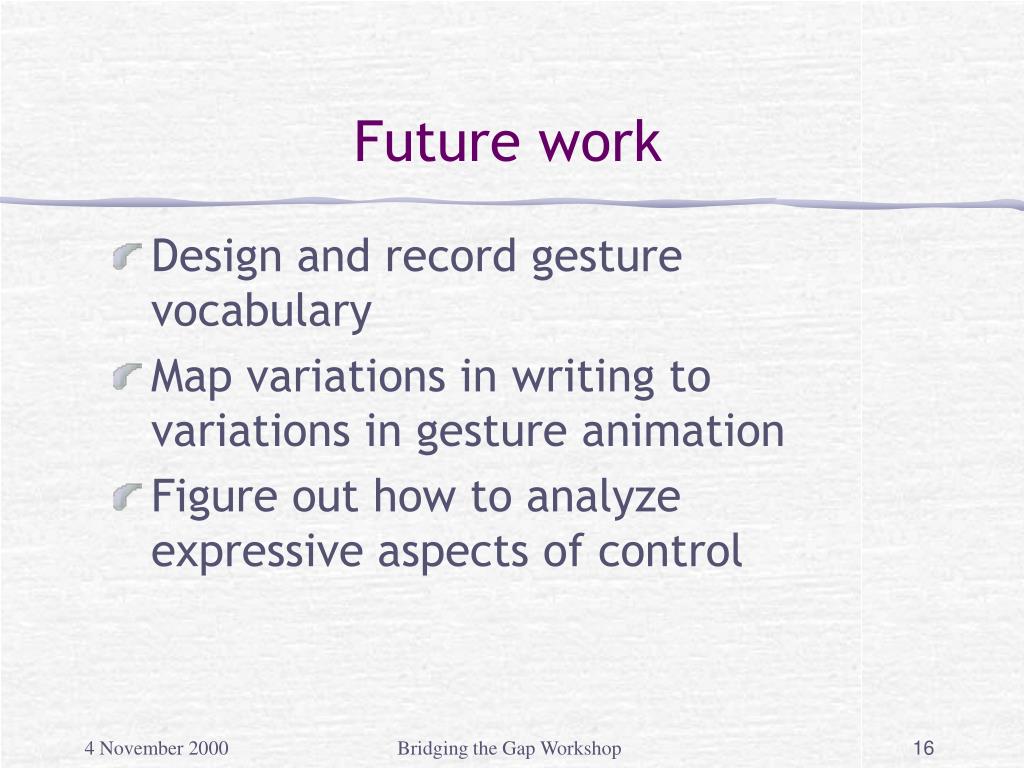 Future work

Design and record gesture vocabulary

Map variations in writing to variations in gesture animation

Figure out how to analyze expressive aspects of control

4 November 2000

Bridging the Gap Workshop

16